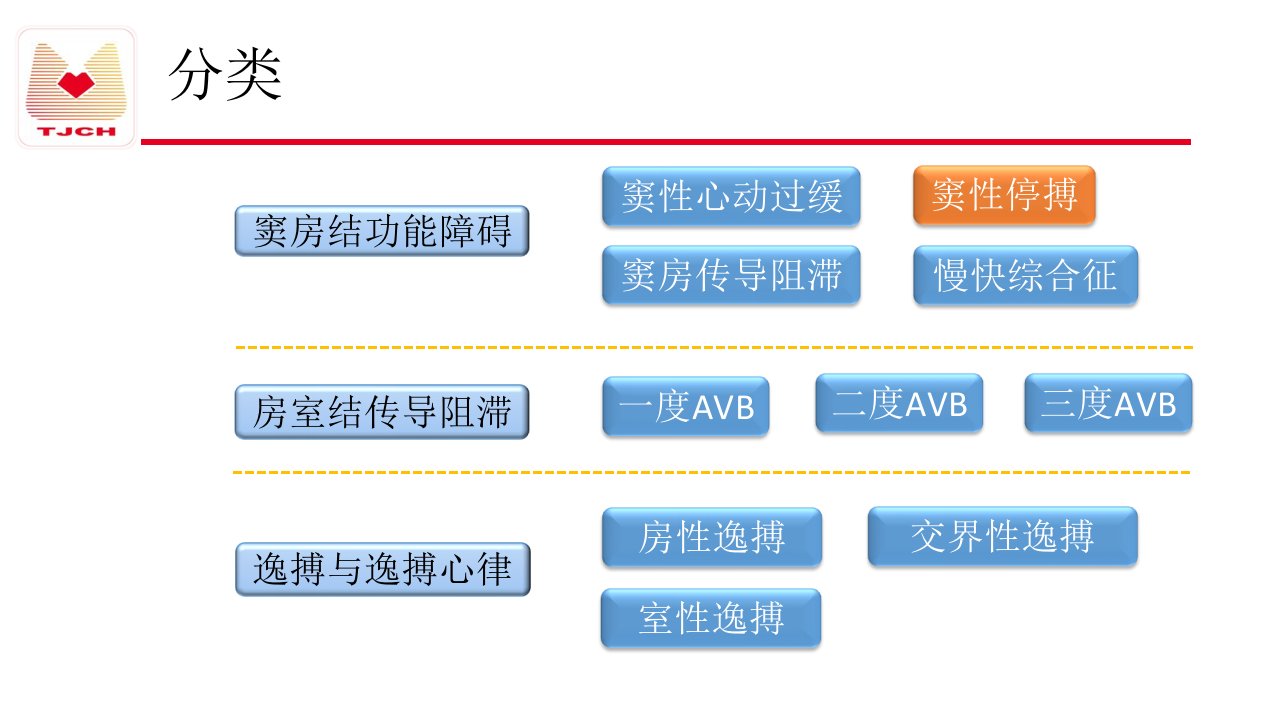 TJCH

分类

窦房结功能障碍

窦性心动过缓

窦性停搏

窦房传导阻滞

慢快综合征

房室结传导阻滞

一度AVB

二度AVB

三度AVB

逸搏与逸搏心律

房性逸搏

交界性逸搏

室性逸搏